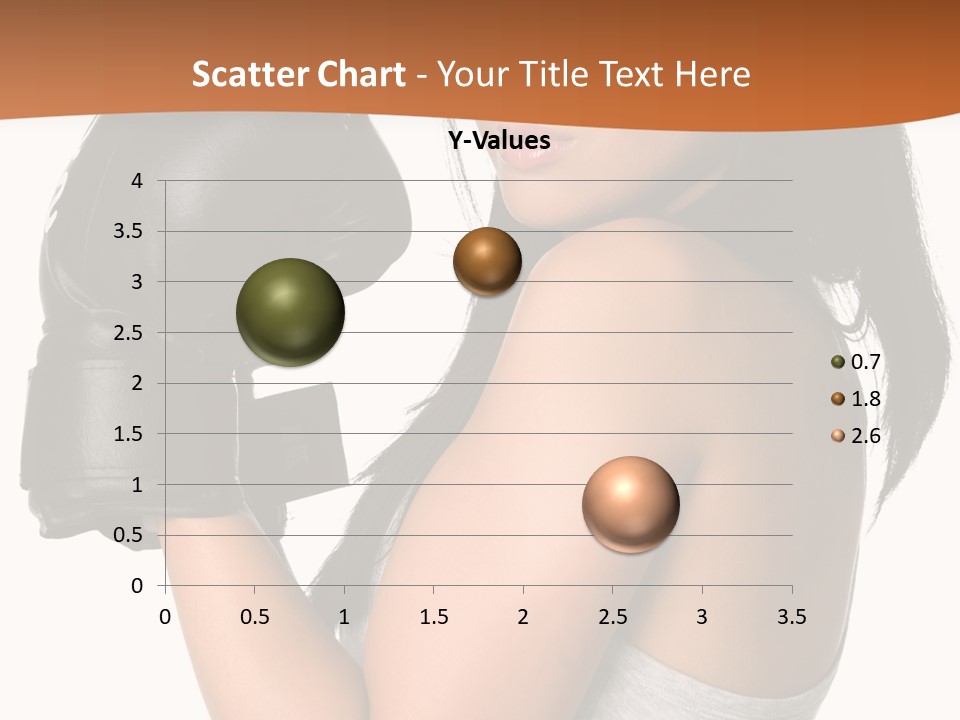 Scatter Chart - Your Title Text Here

Y-Values

4
3.5
3
2.5
2
1.5
1
0.5
0

0 0.5 1 1.5 2 2.5 3 3.5

0.7
1.8
2.6